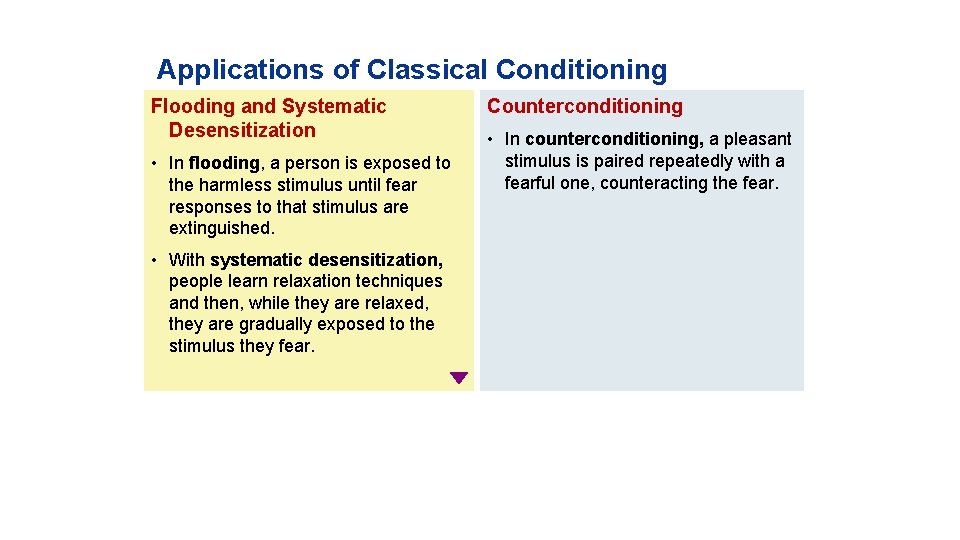 Applications of Classical Conditioning

Flooding and Systematic Desensitization

• In flooding, a person is exposed to the harmless stimulus until fear responses to that stimulus are extinguished.

• With systematic desensitization, people learn relaxation techniques and then, while they are relaxed, they are gradually exposed to the stimulus they fear.

Counterconditioning

• In counterconditioning, a pleasant stimulus is paired repeatedly with a fearful one, counteracting the fear.